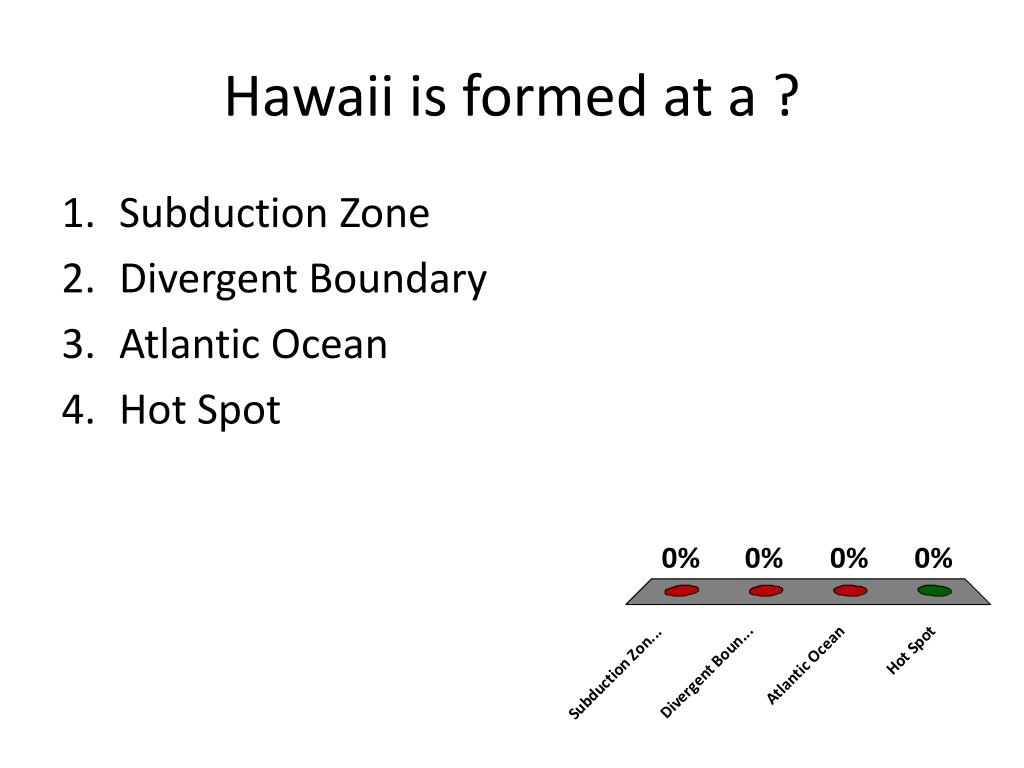 Hawaii is formed at a ?

1. Subduction Zone
2. Divergent Boundary
3. Atlantic Ocean
4. Hot Spot

0%
0%
0%
0%

Subduction Zon...
Divergent Boun...
Atlantic Ocean
Hot Spot